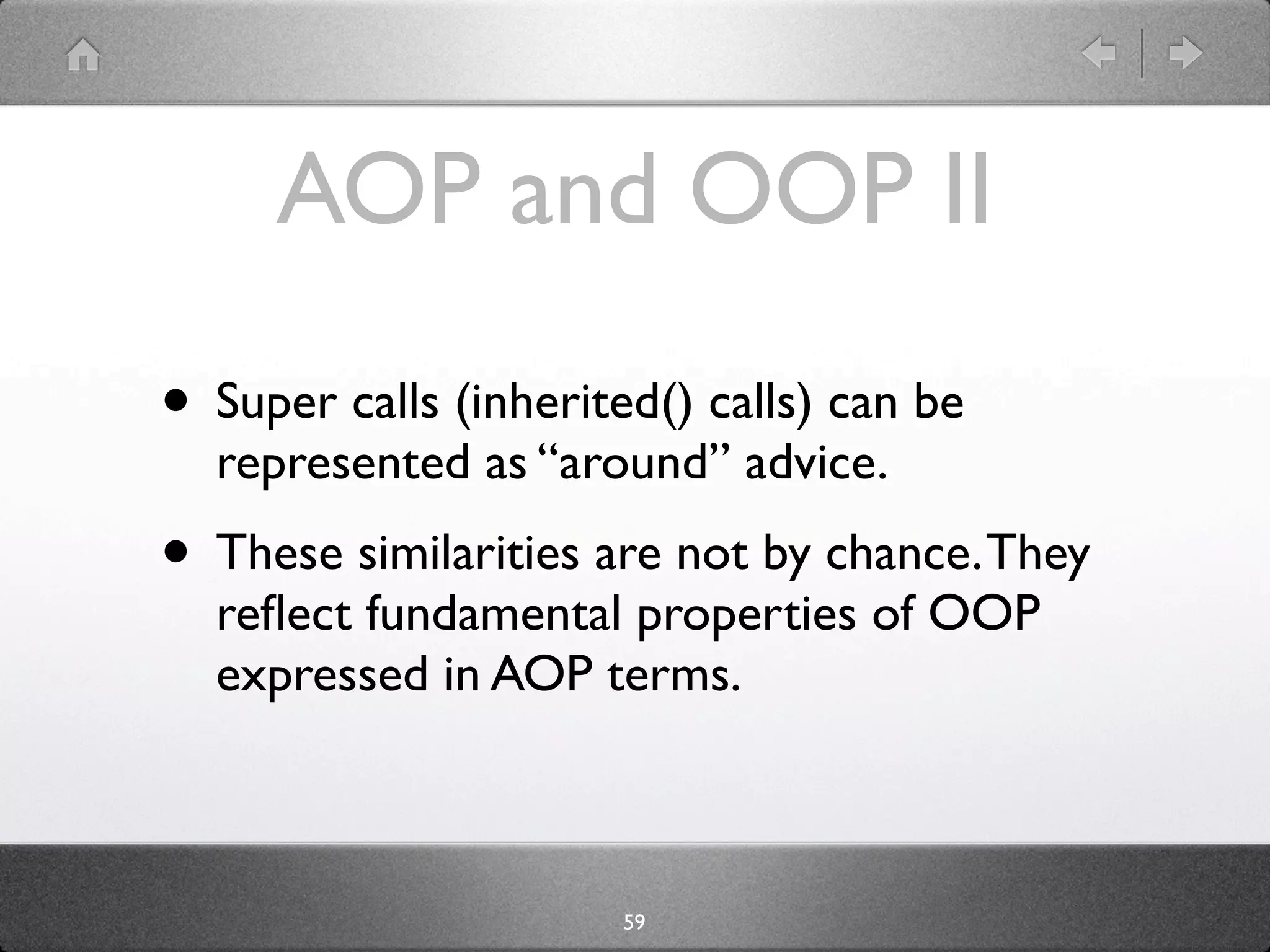 AOP and OOP II

• Super calls (inherited() calls) can be represented as “around” advice.

• These similarities are not by chance. They reflect fundamental properties of OOP expressed in AOP terms.

59